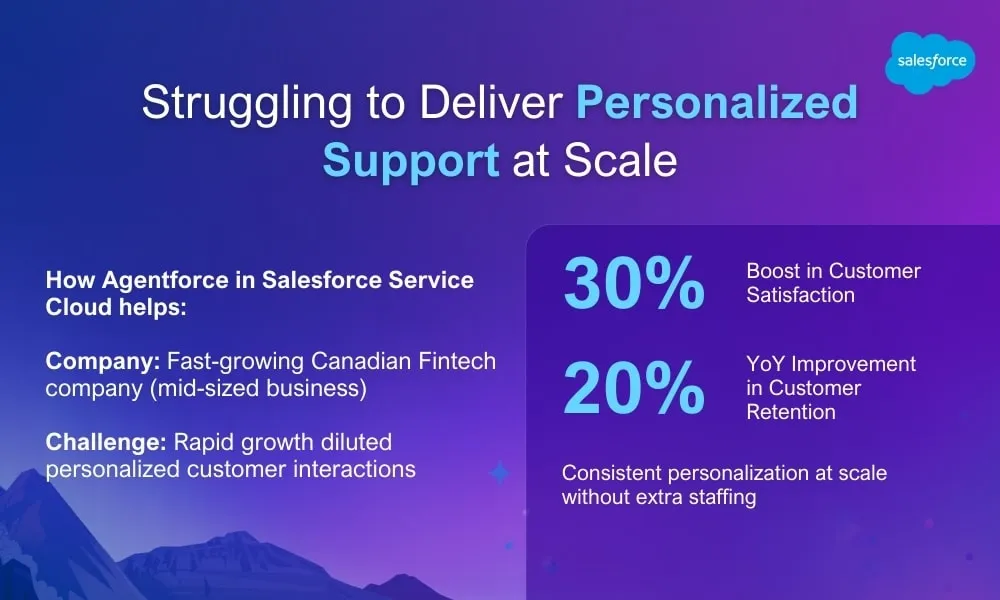 salesforce

Struggling to Deliver Personalized Support at Scale

How Agentforce in Salesforce Service Cloud helps:

Company: Fast-growing Canadian Fintech company (mid-sized business)

Challenge: Rapid growth diluted personalized customer interactions

30% Boost in Customer Satisfaction

20% YoY Improvement in Customer Retention

Consistent personalization at scale without extra staffing